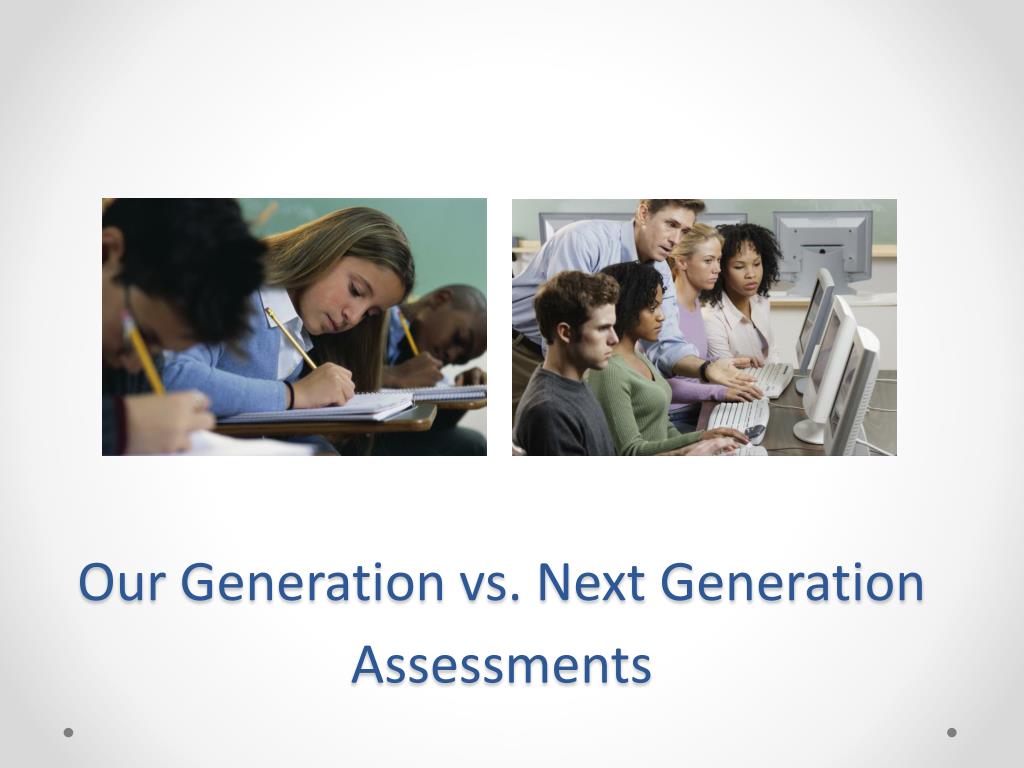 Our Generation vs. Next Generation Assessments